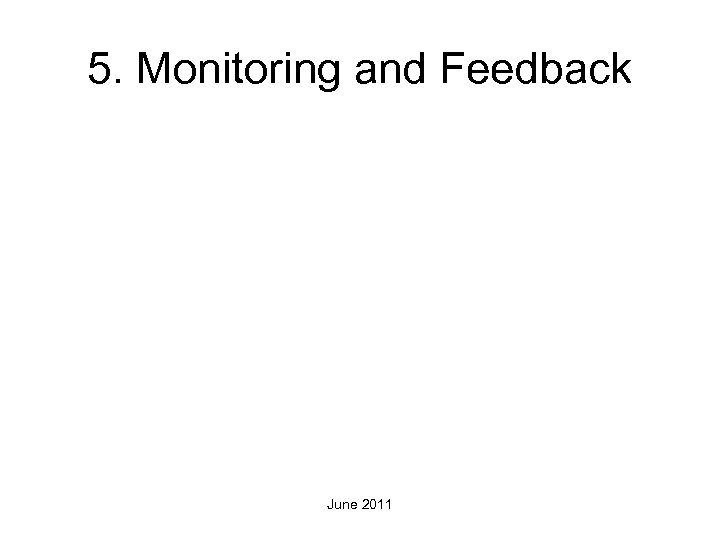 5. Monitoring and Feedback

June 2011